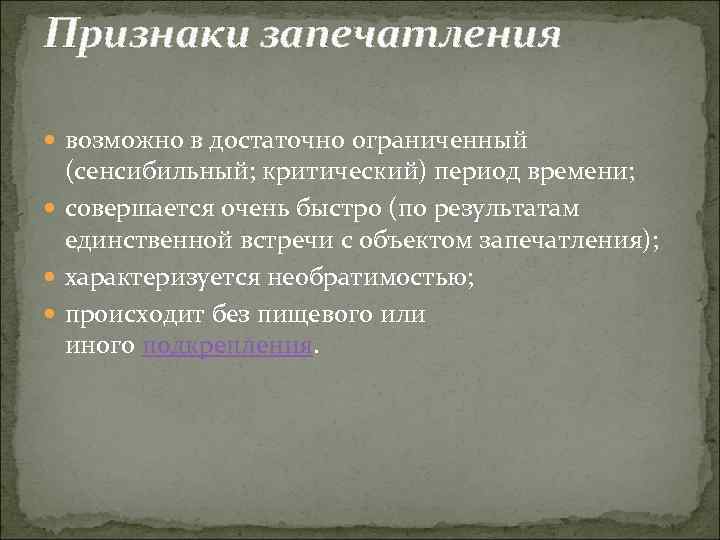 Признаки запечатления

- возможно в достаточно ограниченный (сенсибильный; критический) период времени;
- совершается очень быстро (по результатам единственной встречи с объектом запечатления);
- характеризуется необратимостью;
- происходит без пищевого или иного подкрепления.